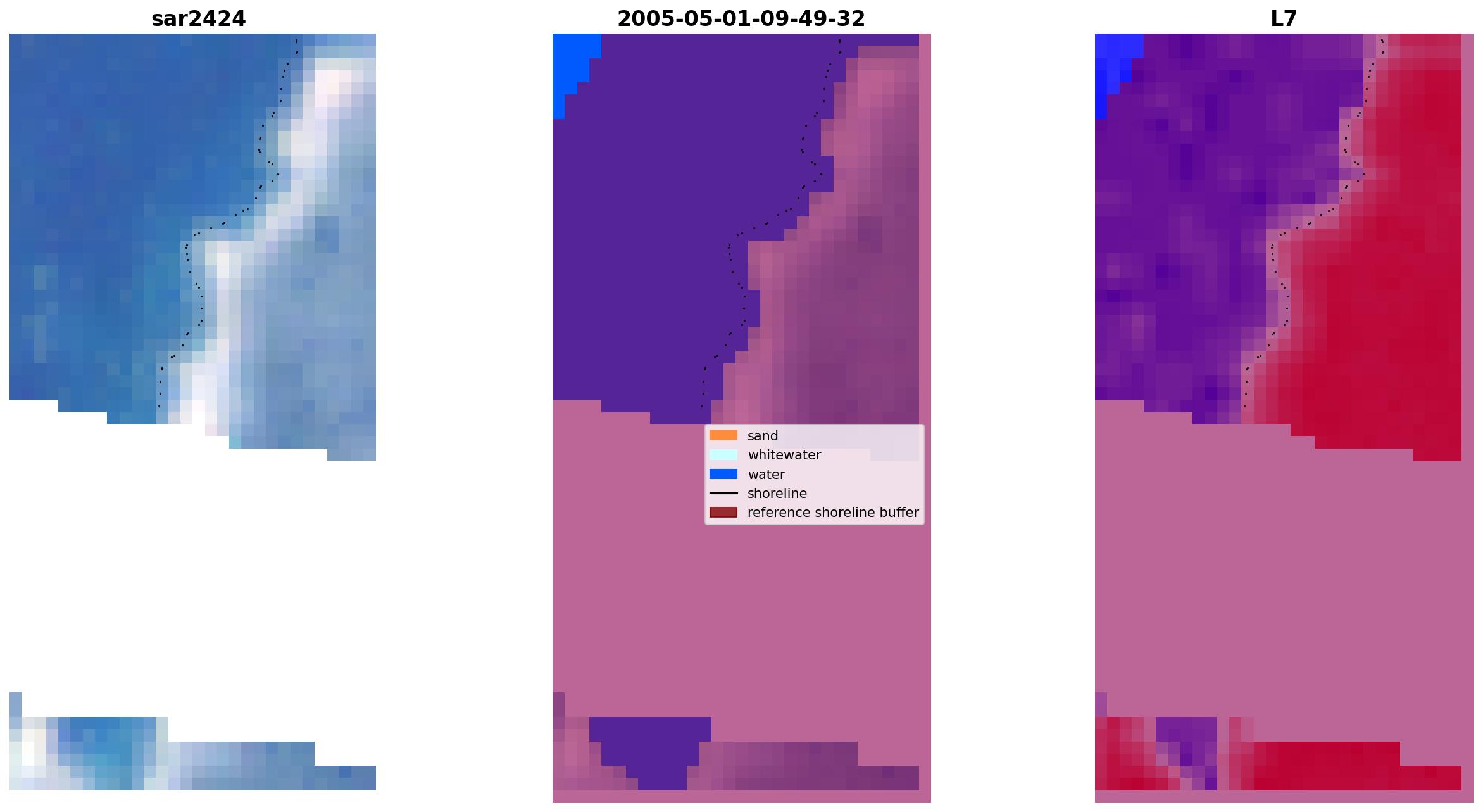 sar2424

2005-05-01-09-49-32

sand
whitewater
water
shoreline
reference shoreline buffer

L7